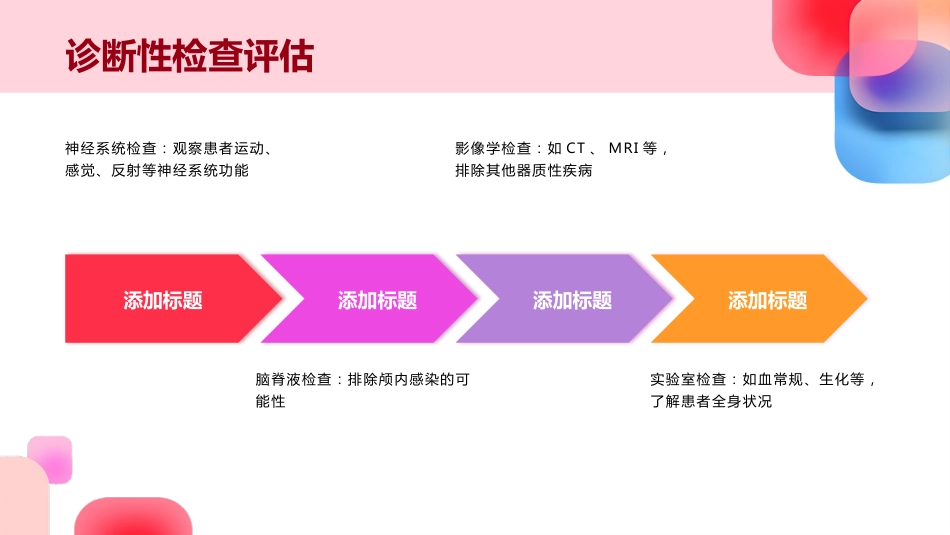 诊断性检查评估

神经系统检查：观察患者运动、感觉、反射等神经系统功能

影像学检查：如 CT 、 MRI 等，排除其他器质性疾病

添加标题

添加标题

添加标题

添加标题

脑脊液检查：排除颅内感染的可能性

实验室检查：如血常规、生化等，了解患者全身状况